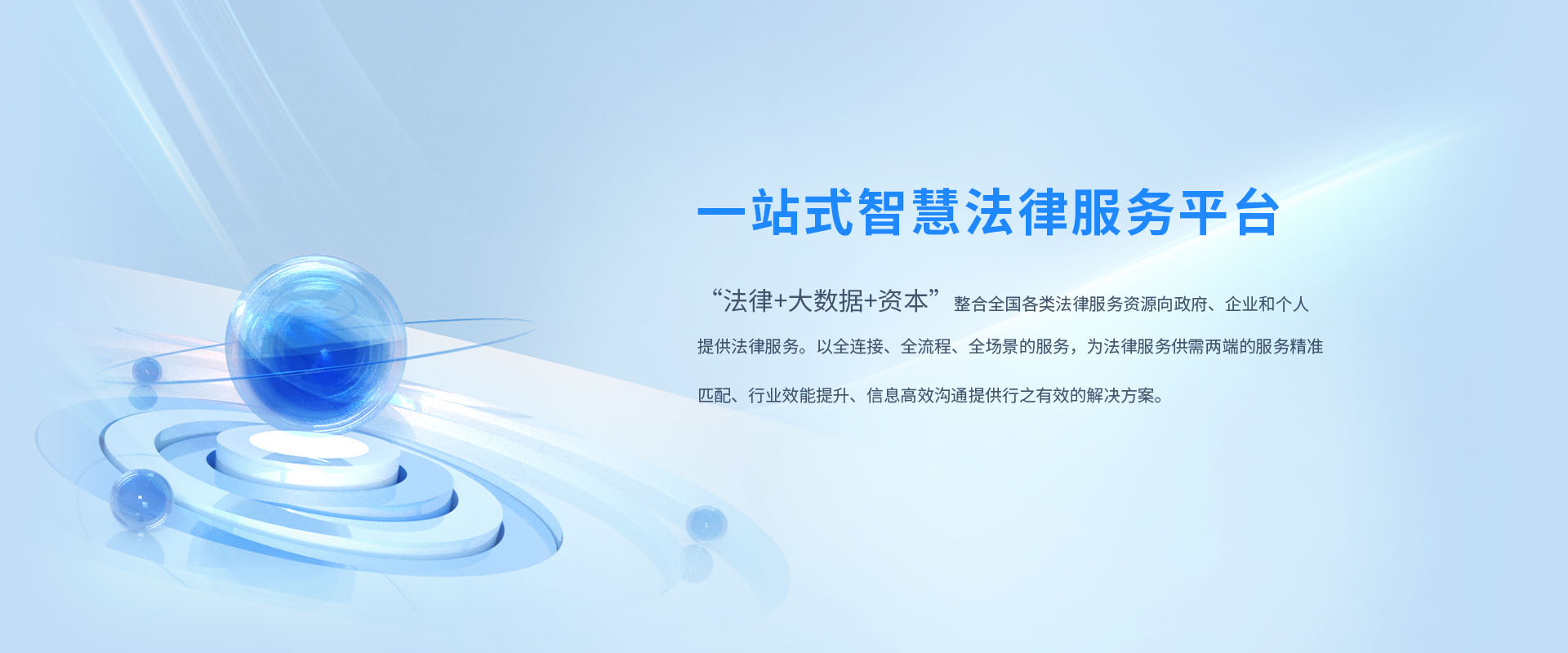 一站式智慧法律服务平台

“法律+大数据+资本”整合全国各类法律服务资源向政府、企业和个人提供法律服务。以全连接、全流程、全场景的服务，为法律服务供需两端的服务精准匹配、行业效能提升、信息高效沟通提供行之有效的解决方案。